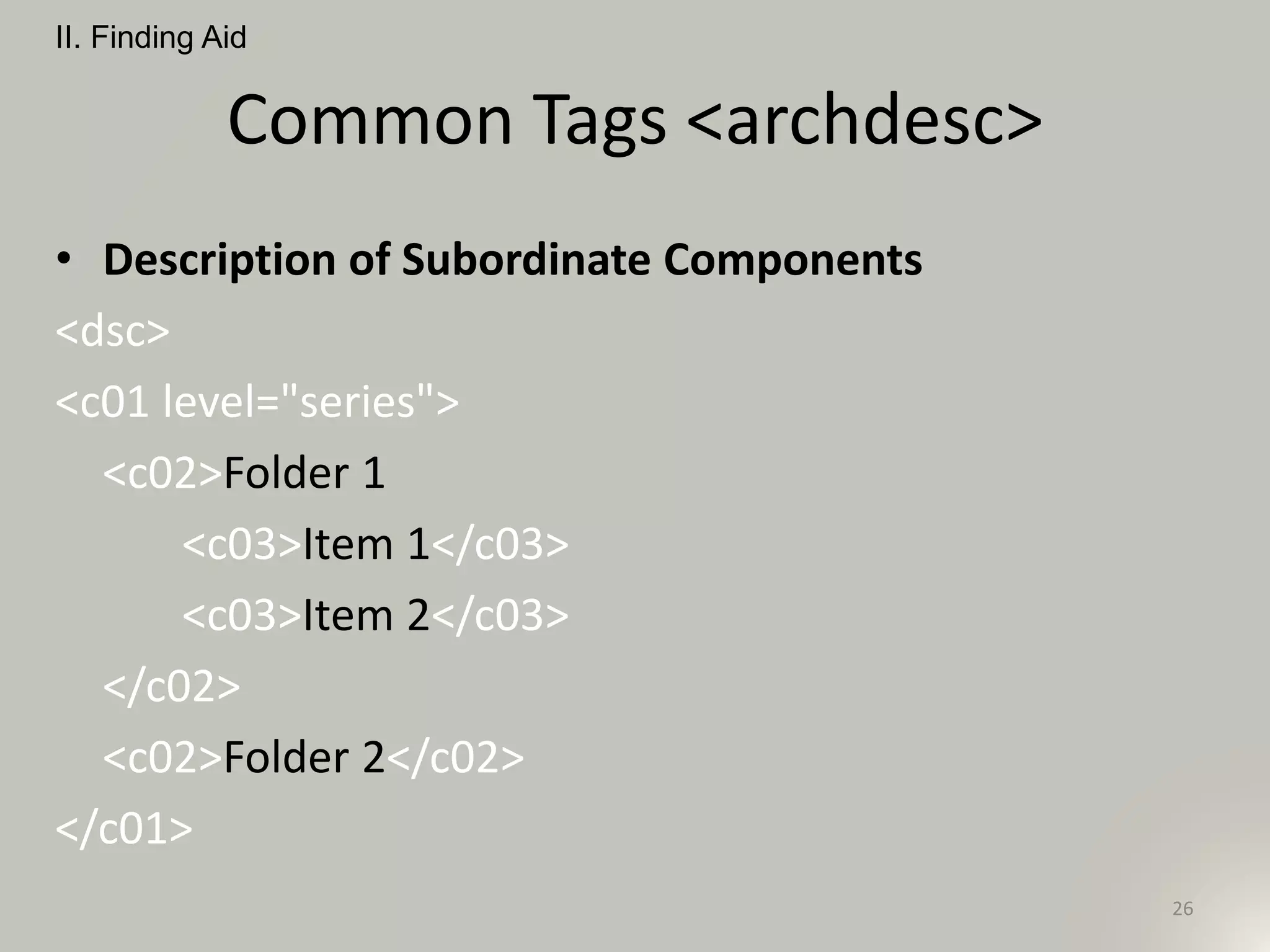 II. Finding Aid

Common Tags <archdesc>

• Description of Subordinate Components

<dsc>

<c01 level="series">

<c02>Folder 1

<c03>Item 1</c03>

<c03>Item 2</c03>

</c02>

<c02>Folder 2</c02>

</c01>

26